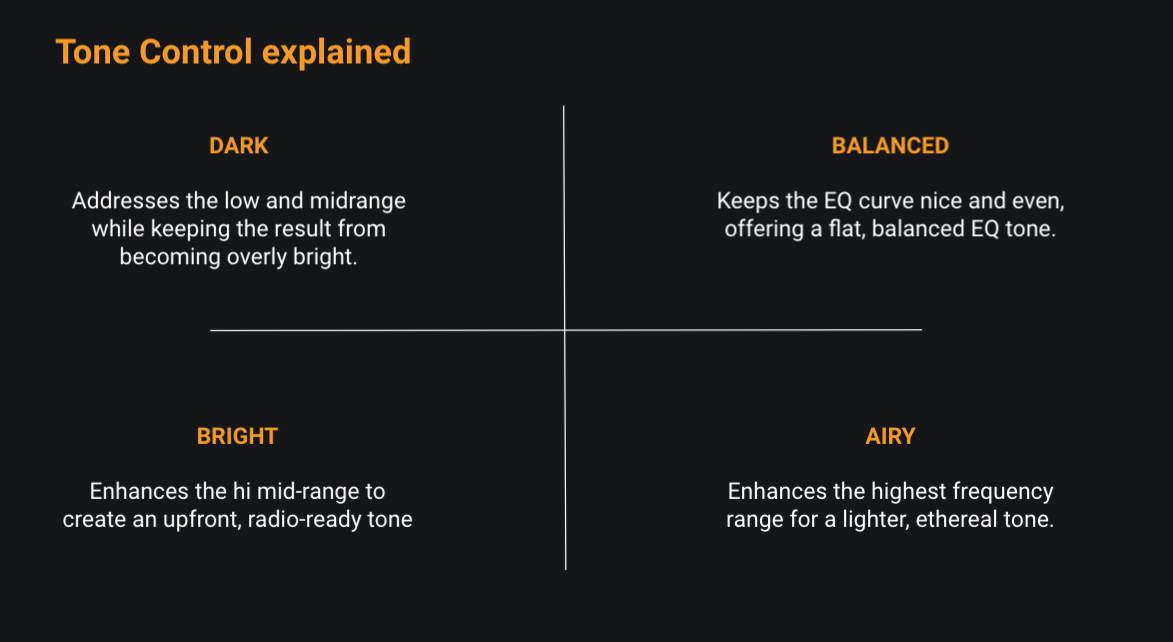 Tone Control explained

DARK

Addresses the low and midrange while keeping the result from becoming overly bright.

BALANCED

Keeps the EQ curve nice and even, offering a flat, balanced EQ tone.

BRIGHT

Enhances the hi mid-range to create an upfront, radio-ready tone

AIRY

Enhances the highest frequency range for a lighter, ethereal tone.